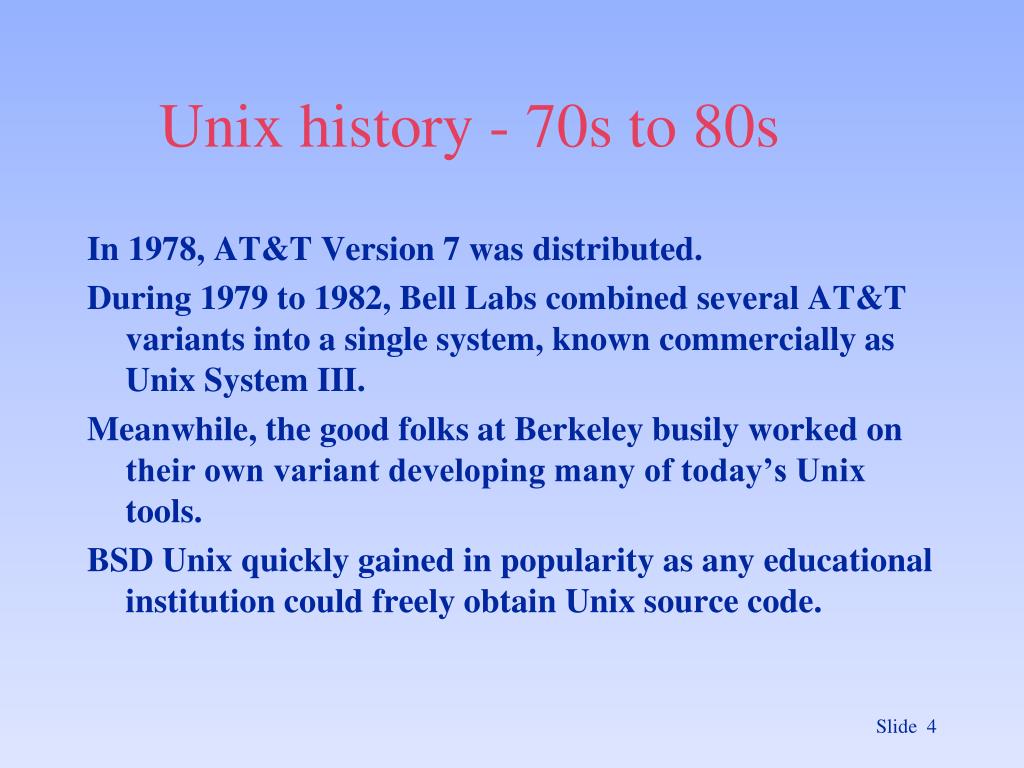 Unix history - 70s to 80s

In 1978, AT&T Version 7 was distributed.

During 1979 to 1982, Bell Labs combined several AT&T variants into a single system, known commercially as Unix System III.

Meanwhile, the good folks at Berkeley busily worked on their own variant developing many of today’s Unix tools.

BSD Unix quickly gained in popularity as any educational institution could freely obtain Unix source code.

Slide 4